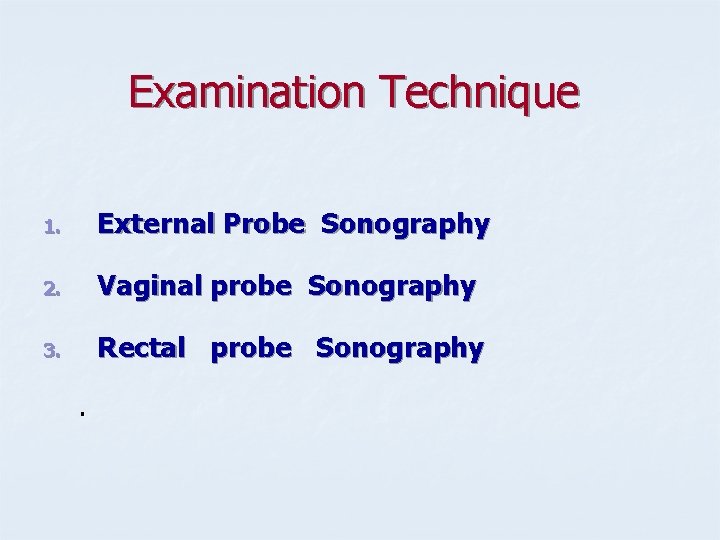 Examination Technique

1. External Probe Sonography

2. Vaginal probe Sonography

3. Rectal probe Sonography

.